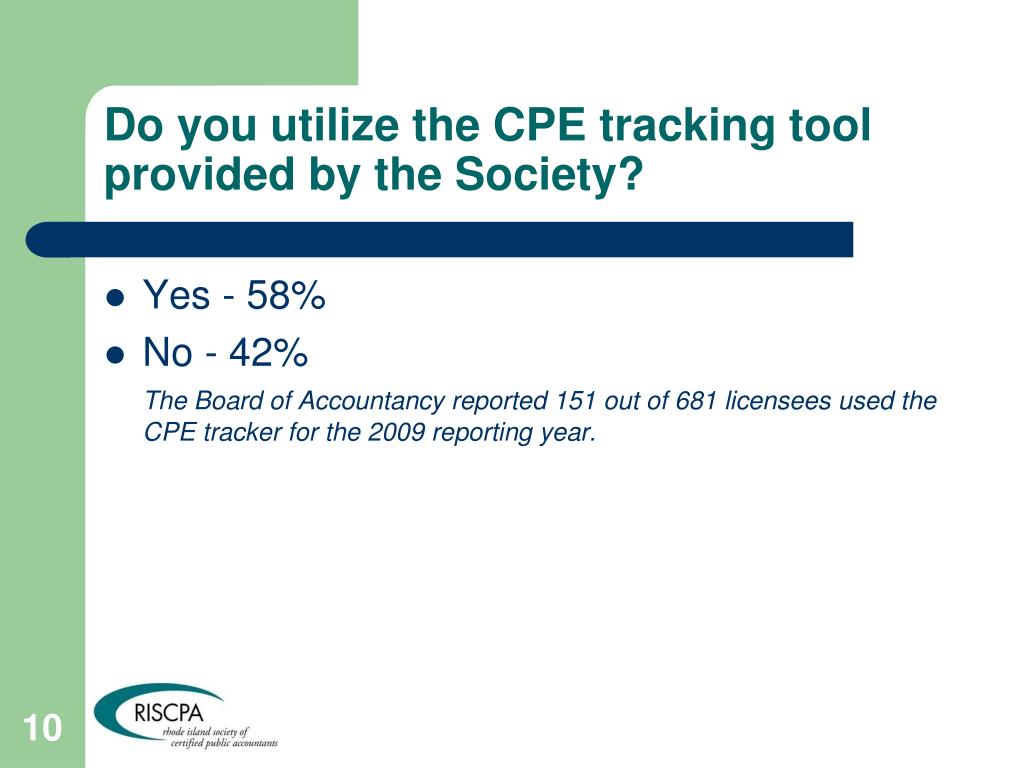 Do you utilize the CPE tracking tool provided by the Society?

- Yes - 58%
- No - 42%

The Board of Accountancy reported 151 out of 681 licensees used the CPE tracker for the 2009 reporting year.

10

RISCPA
rhode island society of certified public accountants